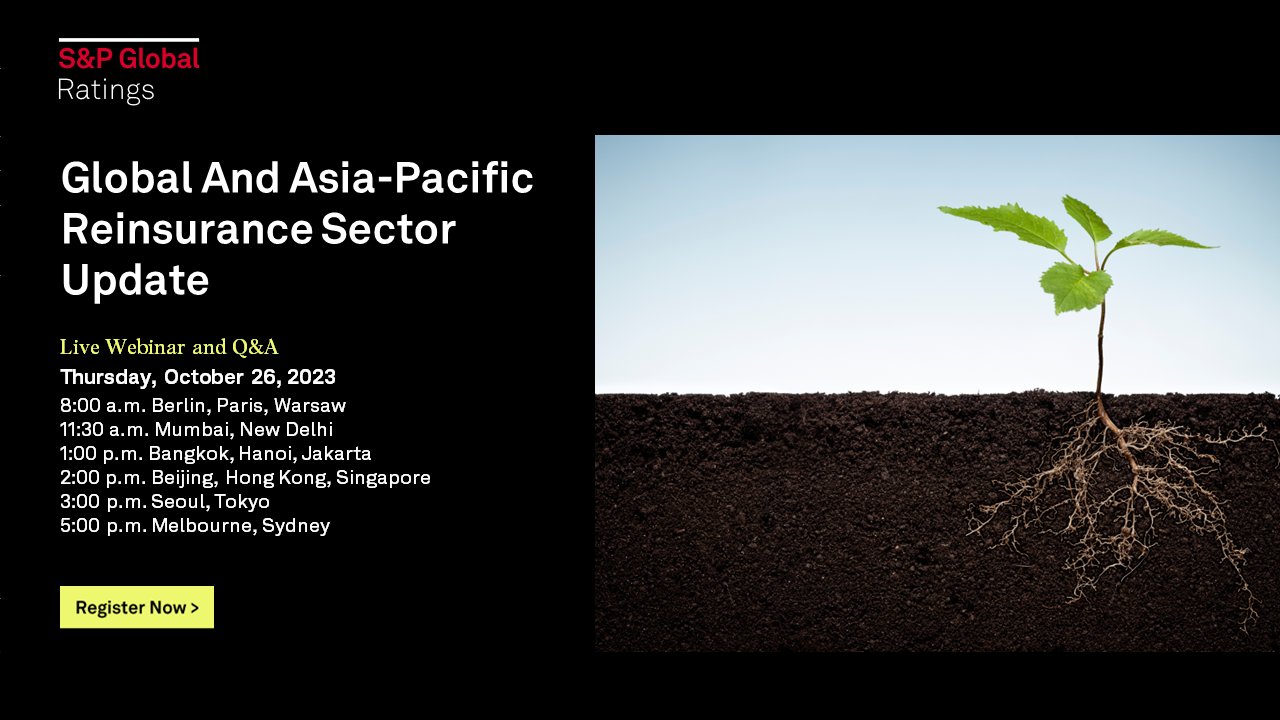 S&P Global
Ratings

Global And Asia-Pacific Reinsurance Sector Update

Live Webinar and Q&A
Thursday, October 26, 2023
8:00 a.m. Berlin, Paris, Warsaw
11:30 a.m. Mumbai, New Delhi
1:00 p.m. Bangkok, Hanoi, Jakarta
2:00 p.m. Beijing, Hong Kong, Singapore
3:00 p.m. Seoul, Tokyo
5:00 p.m. Melbourne, Sydney

Register Now >